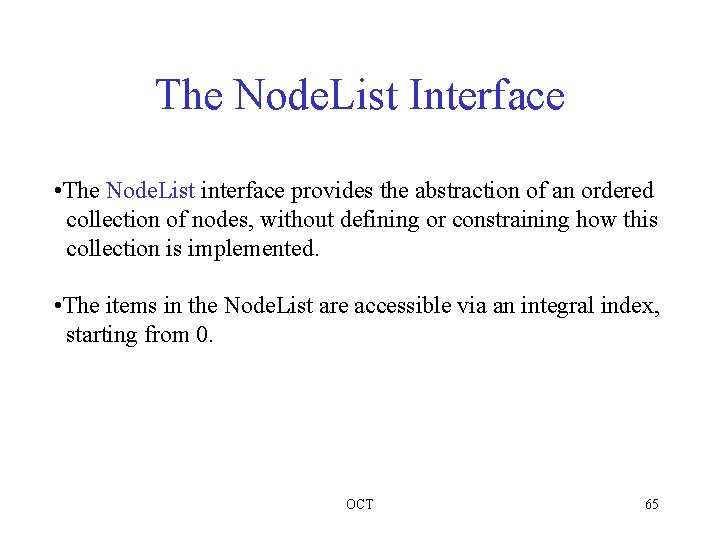 The NodeList Interface

•The NodeList interface provides the abstraction of an ordered collection of nodes, without defining or constraining how this collection is implemented.

•The items in the NodeList are accessible via an integral index, starting from 0.

OCT

65